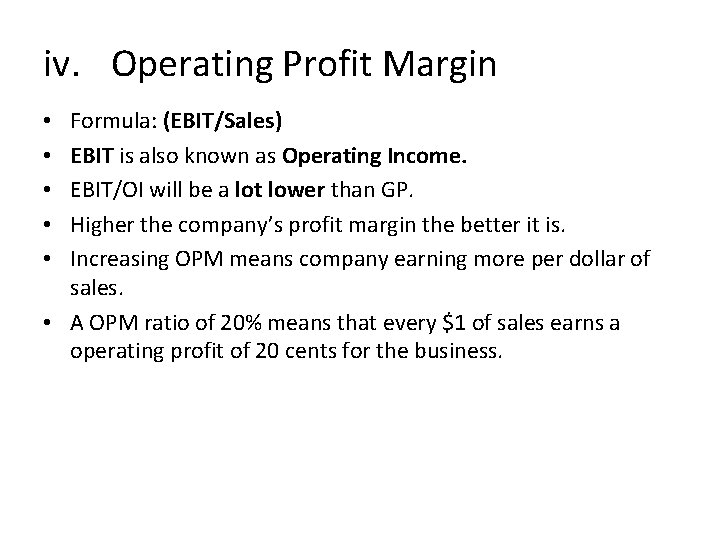 iv. Operating Profit Margin

• Formula: (EBIT/Sales)
• EBIT is also known as Operating Income.
• EBIT/OI will be a lot lower than GP.
• Higher the company's profit margin the better it is.
• Increasing OPM means company earning more per dollar of sales.
• A OPM ratio of 20% means that every \$1 of sales earns a operating profit of 20 cents for the business.